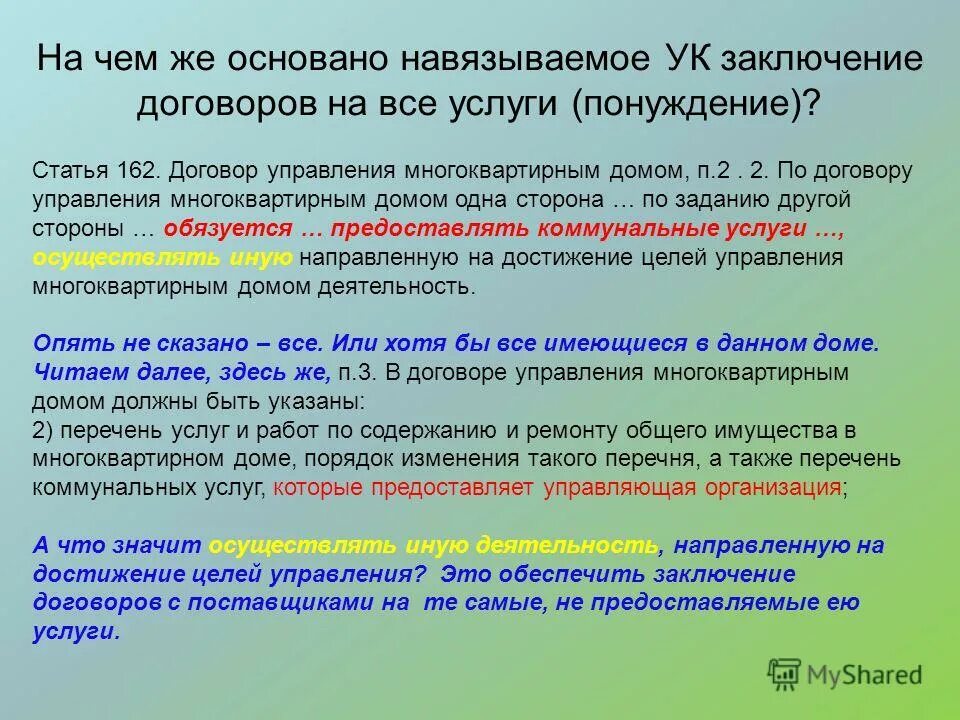 На чем же основано навязываемое УК заключение договоров на все услуги (понуждение)?

Статья 162. Договор управления многоквартирным домом, п.2 . 2. По договору управления многоквартирным домом одна сторона … по заданию другой стороны … обязуется … предоставлять коммунальные услуги …, осуществлять иную направленную на достижение целей управления многоквартирным домом деятельность.

Опять не сказано – все. Или хотя бы все имеющиеся в данном доме. Читаем далее, здесь же, п.3. В договоре управления многоквартирным домом должны быть указаны:
2) перечень услуг и работ по содержанию и ремонту общего имущества в многоквартирном доме, порядок изменения такого перечня, а также перечень коммунальных услуг, которые предоставляет управляющая организация;

А что значит осуществлять иную деятельность, направленную на достижение целей управления? Это обеспечить заключение договоров с поставщиками на те самые, не предоставляемые ею услуги.

MyShared